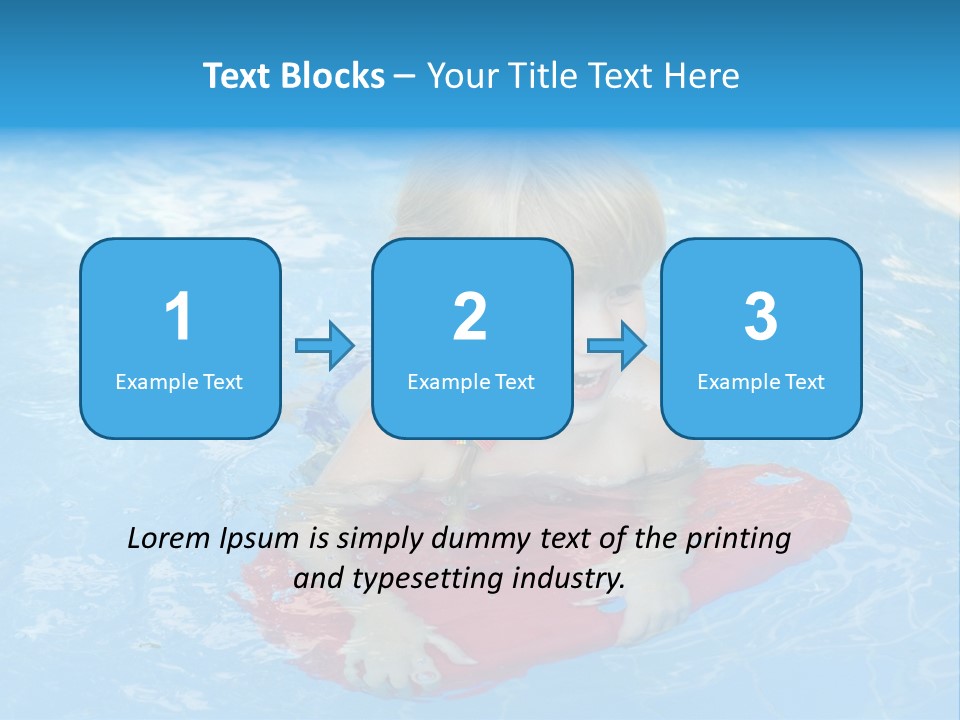 Text Blocks – Your Title Text Here

1
Example Text

2
Example Text

3
Example Text

Lorem Ipsum is simply dummy text of the printing and typesetting industry.